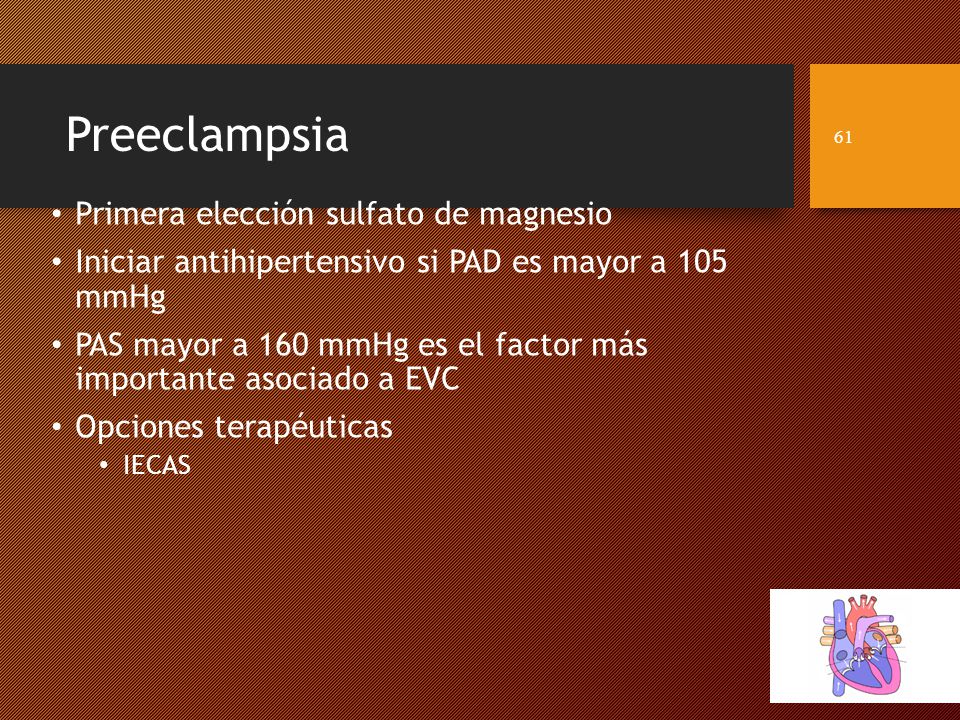 Preeclampsia

61

• Primera elección sulfato de magnesio
• Iniciar antihipertensivo si PAD es mayor a 105 mmHg
• PAS mayor a 160 mmHg es el factor más importante asociado a EVC
• Opciones terapéuticas
 • IECAS